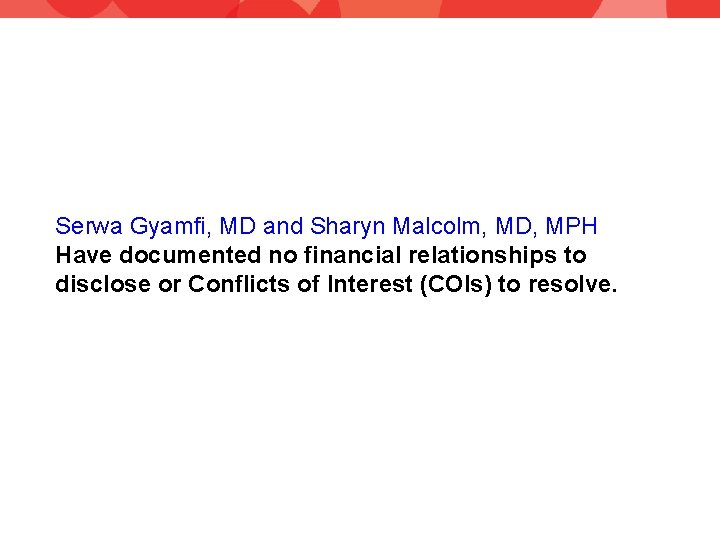 Serwa Gyamfi, MD and Sharyn Malcolm, MD, MPH
Have documented no financial relationships to disclose or Conflicts of Interest (COIs) to resolve.